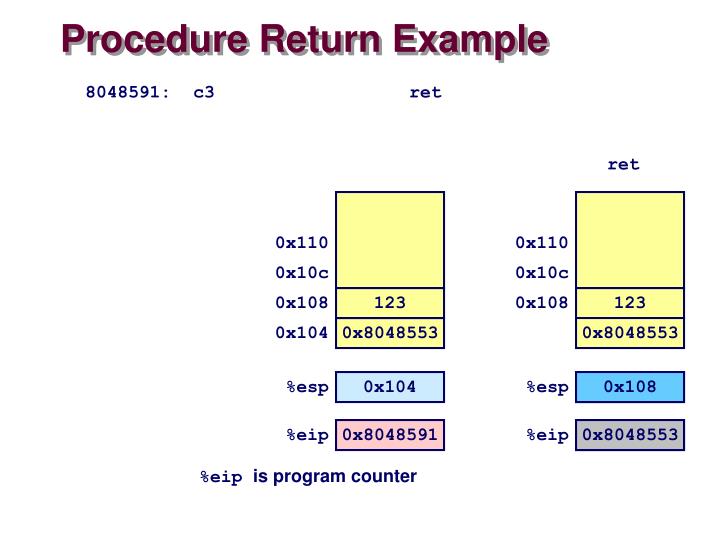 Procedure Return Example

8048591: c3 ret

ret

0x110
0x10c
0x108 123
0x104 0x8048553

%esp 0x104

%eip 0x8048591

0x110
0x10c
0x108 123
0x8048553

%esp 0x108

%eip 0x8048553

%eip is program counter